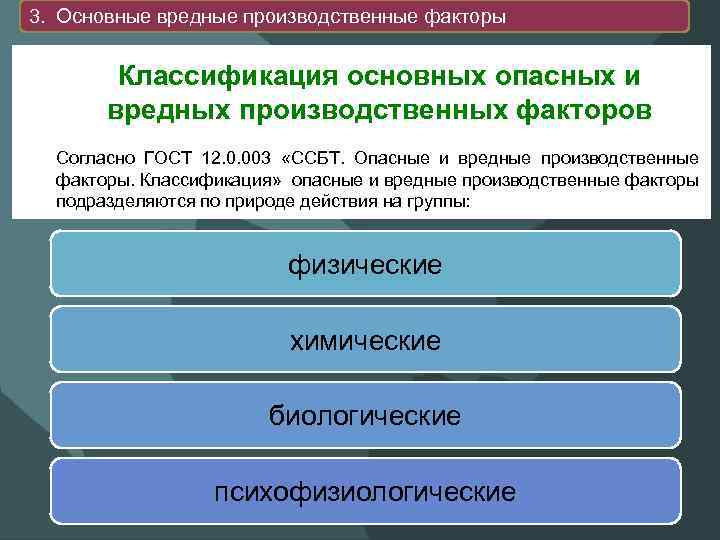 3. Основные вредные производственные факторы

Классификация основных опасных и вредных производственных факторов

Согласно ГОСТ 12.0.003 «ССБТ. Опасные и вредные производственные факторы. Классификация» опасные и вредные производственные факторы подразделяются по природе действия на группы:

физические

химические

биологические

психофизиологические